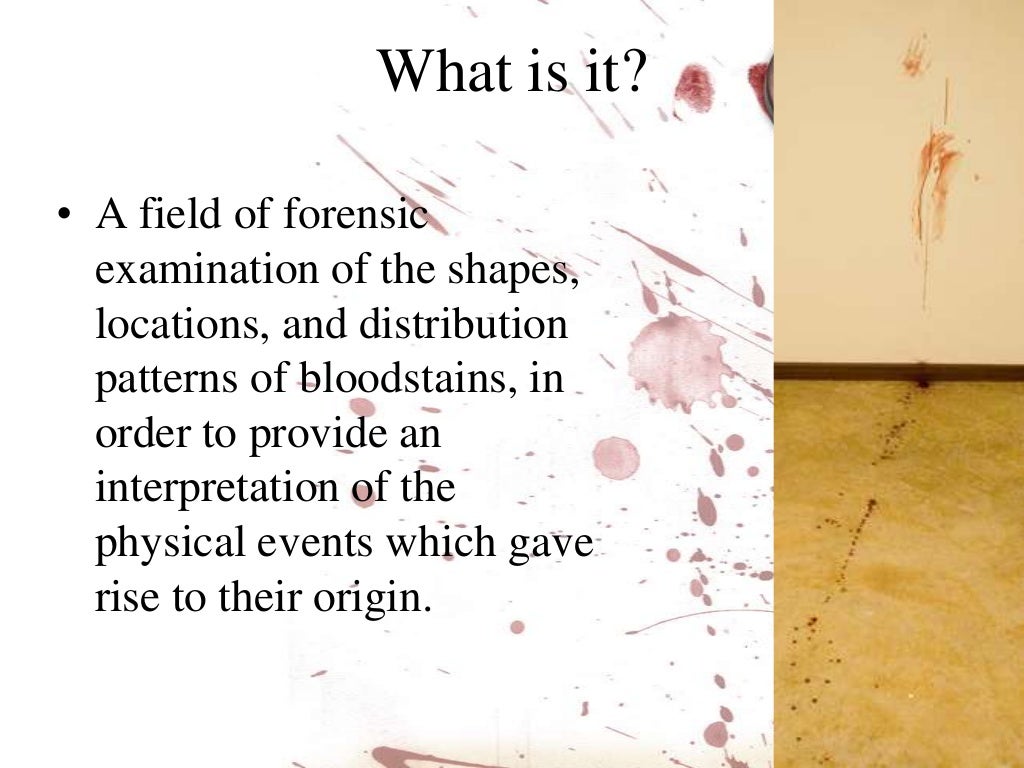 What is it?

• A field of forensic examination of the shapes, locations, and distribution patterns of bloodstains, in order to provide an interpretation of the physical events which gave rise to their origin.